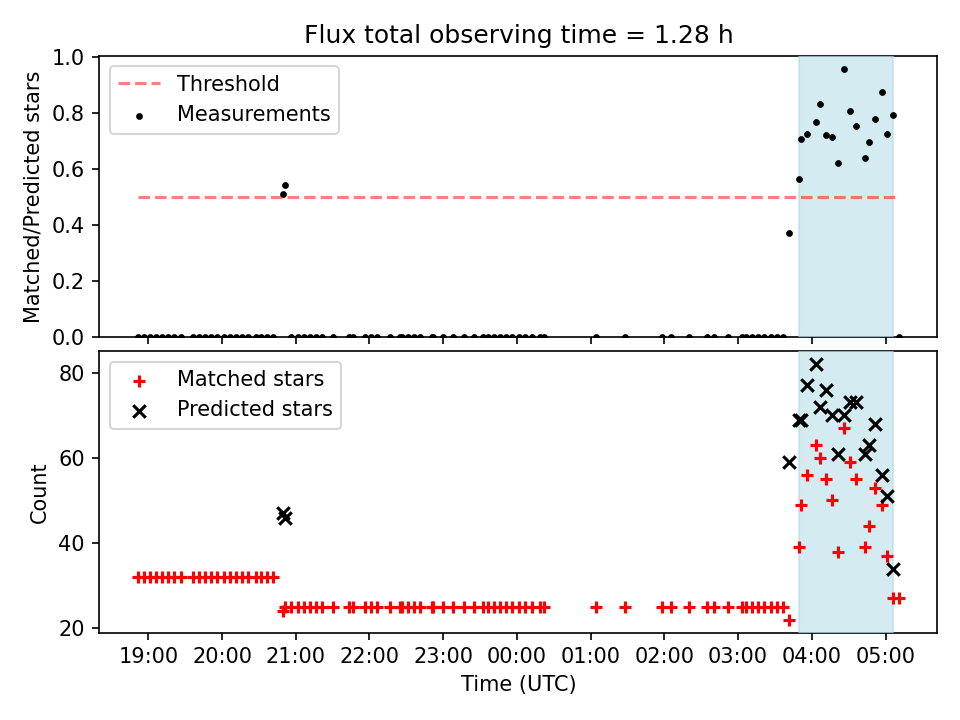 Flux total observing time = 1.28 h

Threshold
Measurements

Matched/Predicted stars

1.0
0.8
0.6
0.4
0.2
0.0

Matched stars
Predicted stars

Count

80
60
40
20

19:00
20:00
21:00
22:00
23:00
00:00
01:00
02:00
03:00
04:00
05:00

Time (UTC)